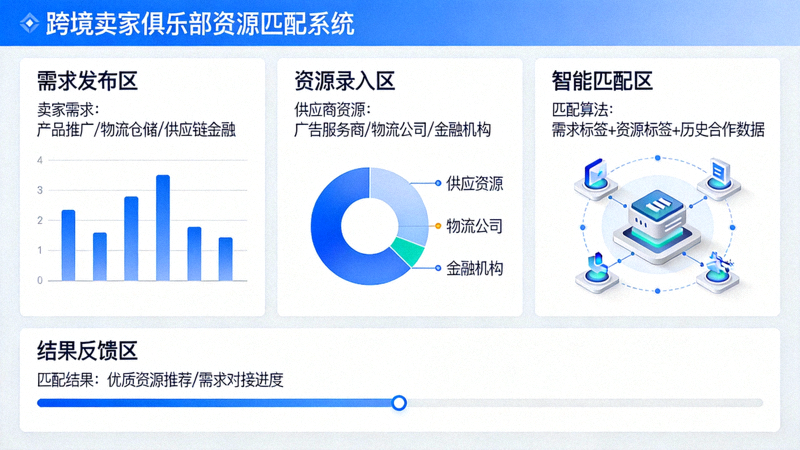 跨境卖家俱乐部资源匹配系统

需求发布区

卖家需求：
产品推广/物流仓储/供应链金融

4
3
2
1
0

资源录入区

供应商资源：
广告服务商/物流公司/金融机构

供应资源
物流公司
金融机构

智能匹配区

匹配算法：
需求标签+资源标签+历史合作数据

结果反馈区

匹配结果：优质资源推荐/需求对接进度